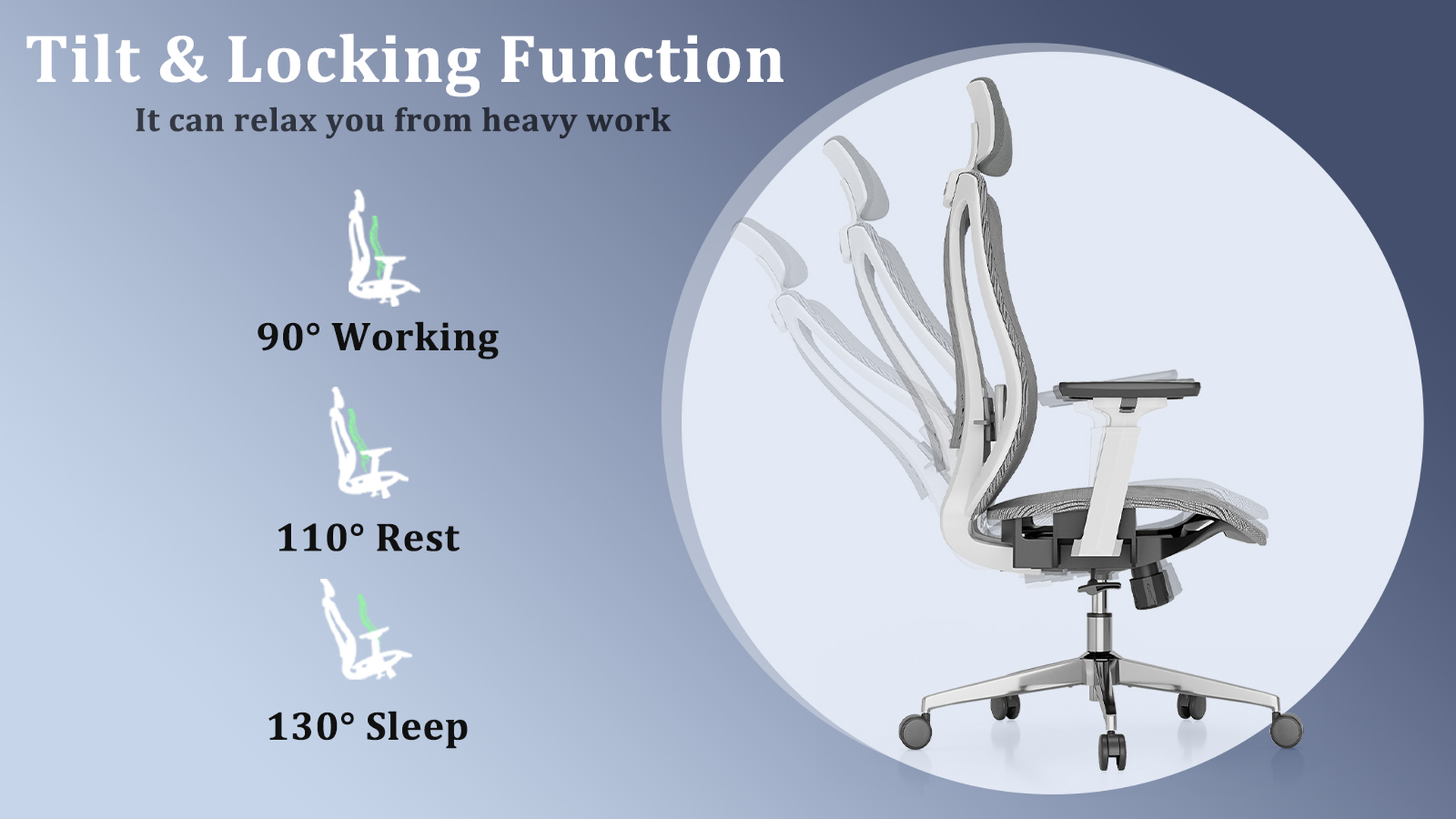 Tilt & Locking Function
It can relax you from heavy work

90° Working

110° Rest

130° Sleep